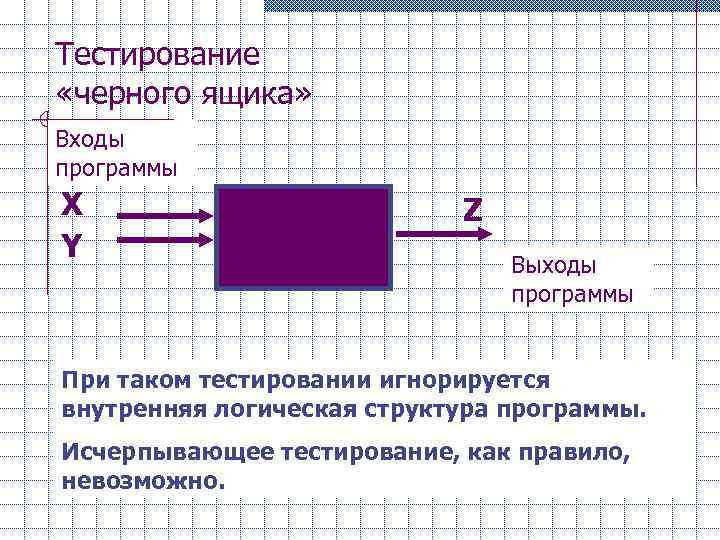 Тестирование «черного ящика»

Входы программы

X

Y

Z

Выходы программы

При таком тестировании игнорируется внутренняя логическая структура программы.

Исчерпывающее тестирование, как правило, невозможно.